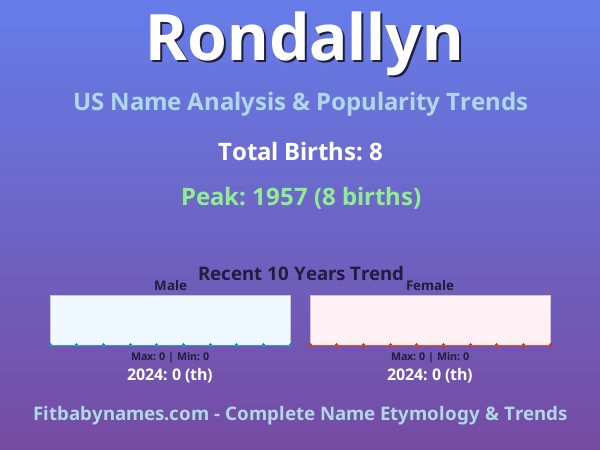 Rondallyn

US Name Analysis & Popularity Trends

Total Births: 8

Peak: 1957 (8 births)

Recent 10 Years Trend

Male

Max: 0 | Min: 0

2024: 0 (th)

Female

Max: 0 | Min: 0

2024: 0 (th)

Fitbabynames.com - Complete Name Etymology & Trends